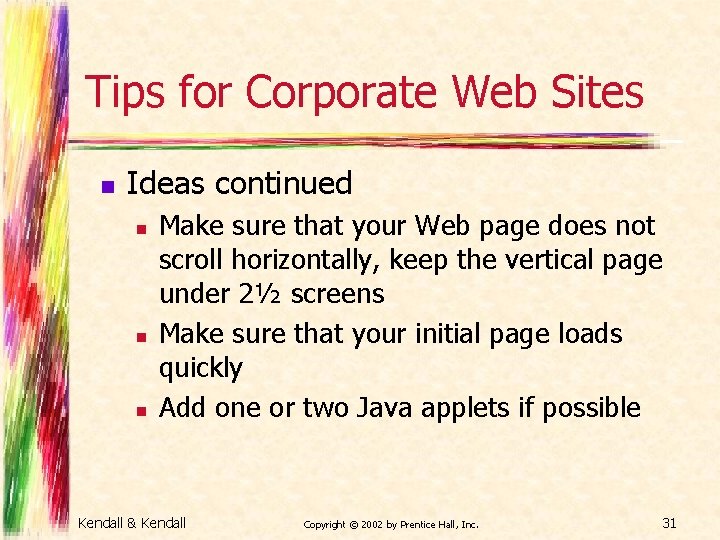 Tips for Corporate Web Sites

- Ideas continued
  - Make sure that your Web page does not scroll horizontally, keep the vertical page under 2½ screens
  - Make sure that your initial page loads quickly
  - Add one or two Java applets if possible

Kendall & Kendall

Copyright © 2002 by Prentice Hall, Inc.

31